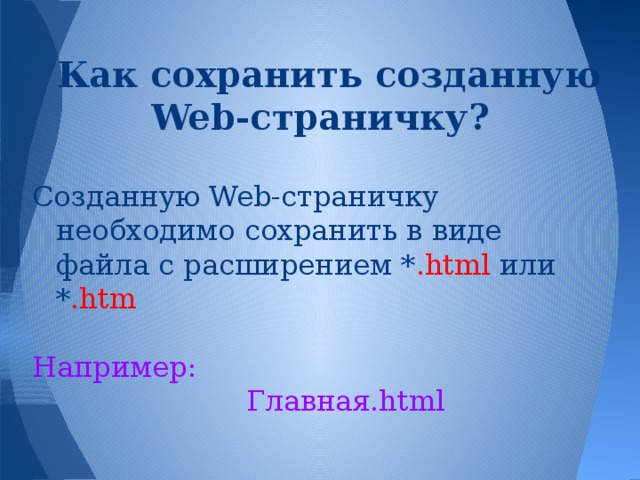 Как сохранить созданную Web-страничку?

Созданную Web-страничку необходимо сохранить в виде файла с расширением *.html или *.htm

Например:
Главная.html